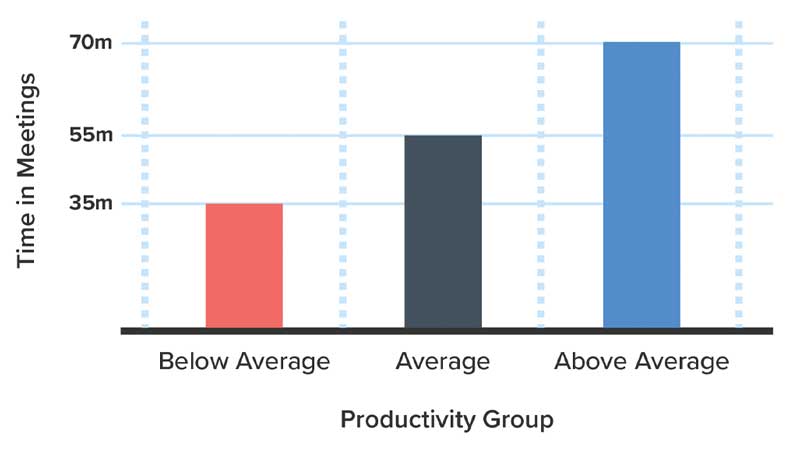 Time in Meetings

70m

55m

35m

Below Average

Average

Above Average

Productivity Group